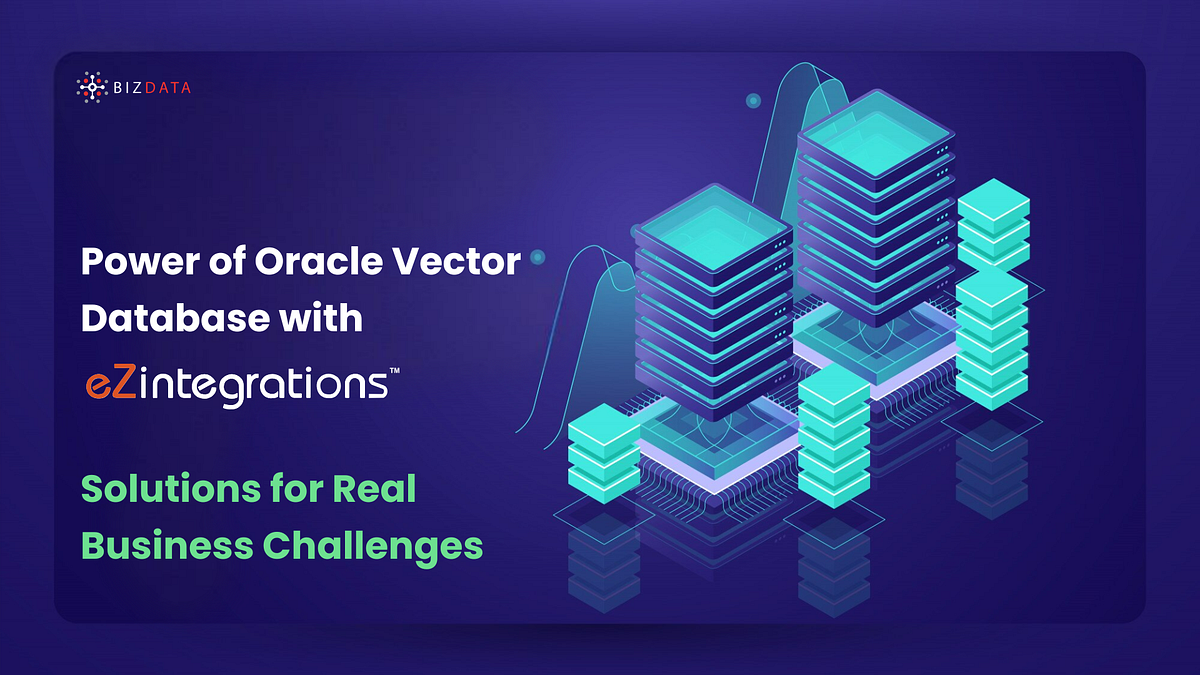 BIZDATA

Power of Oracle Vector Database with

eZintegrations™

Solutions for Real Business Challenges